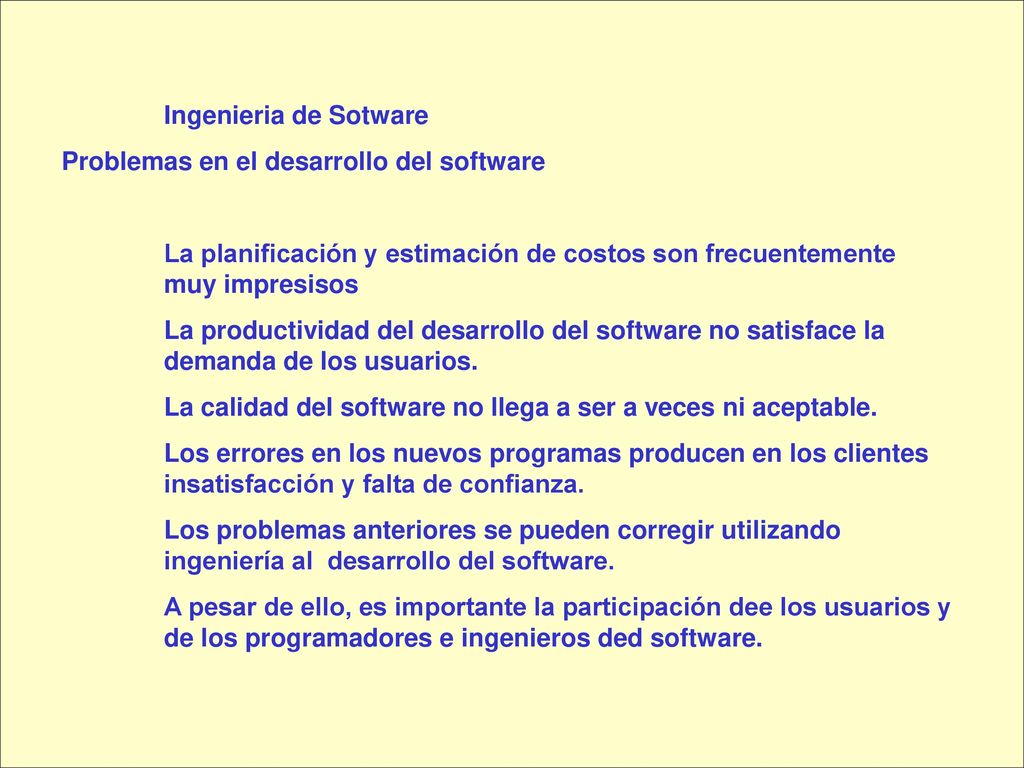 Ingenieria de Sotware
Problemas en el desarrollo del software

La planificación y estimación de costos son frecuentemente muy impresisos

La productividad del desarrollo del software no satisface la demanda de los usuarios.

La calidad del software no llega a ser a veces ni aceptable.

Los errores en los nuevos programas producen en los clientes insatisfacción y falta de confianza.

Los problemas anteriores se pueden corregir utilizando ingeniería al desarrollo del software.

A pesar de ello, es importante la participación dee los usuarios y de los programadores e ingenieros ded software.